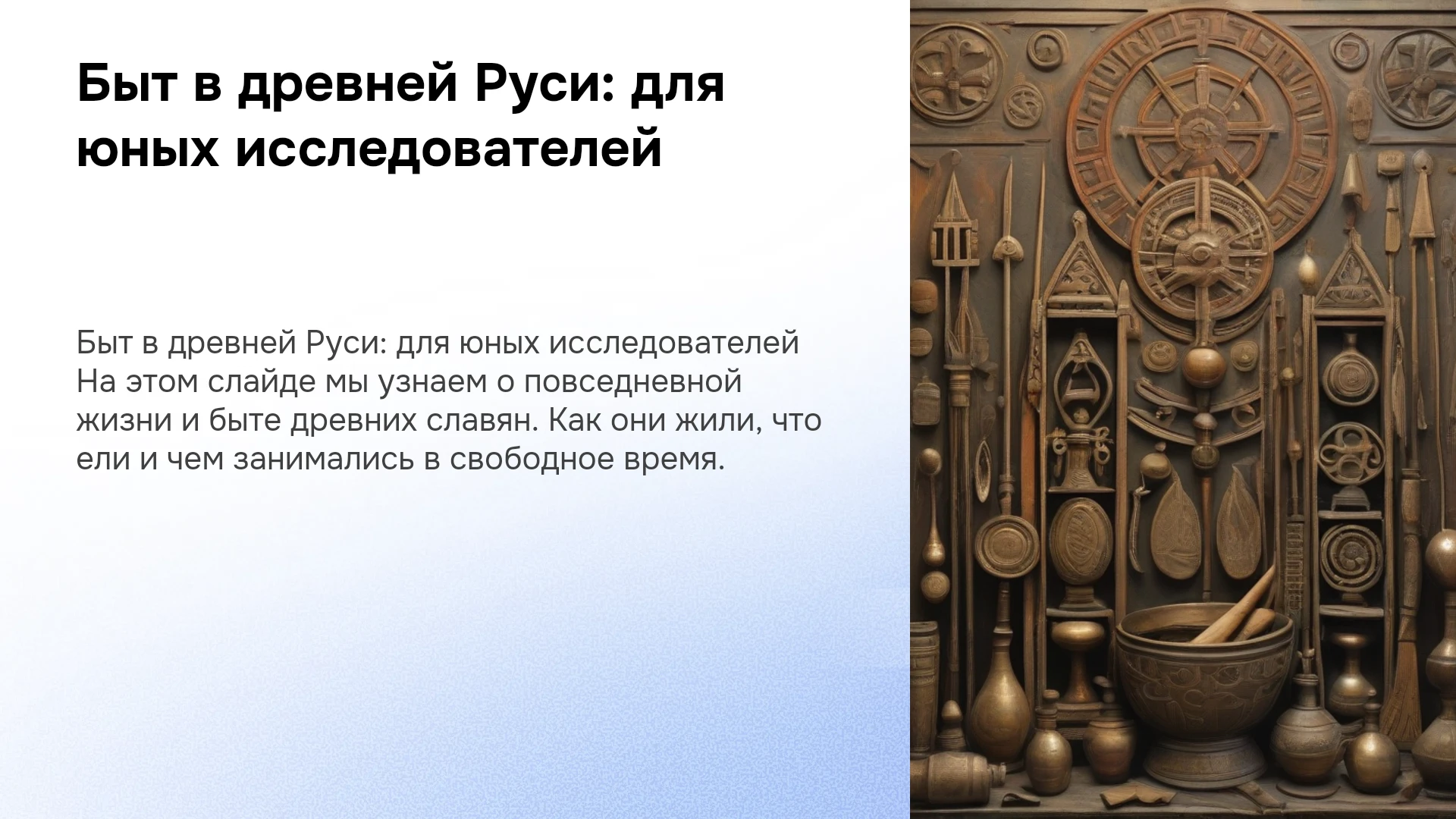 Быт в древней Руси: для юных исследователей

Быт в древней Руси: для юных исследователей На этом слайде мы узнаем о повседневной жизни и быте древних славян. Как они жили, что ели и чем занимались в свободное время.